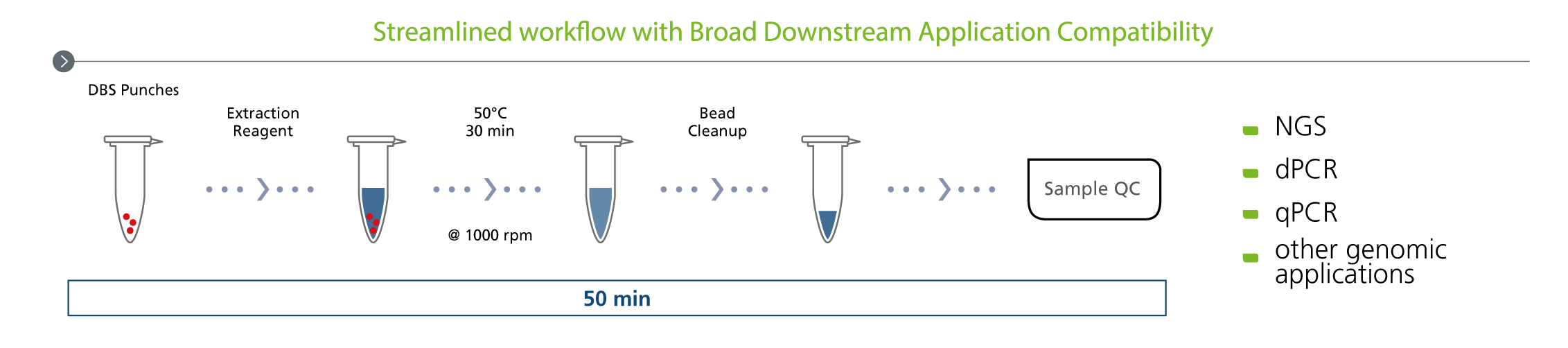 Streamlined workflow with Broad Downstream Application Compatibility

DBS Punches

Extraction Reagent

50°C 30 min

@ 1000 rpm

Bead Cleanup

Sample QC

50 min

NGS

dPCR

qPCR

other genomic applications